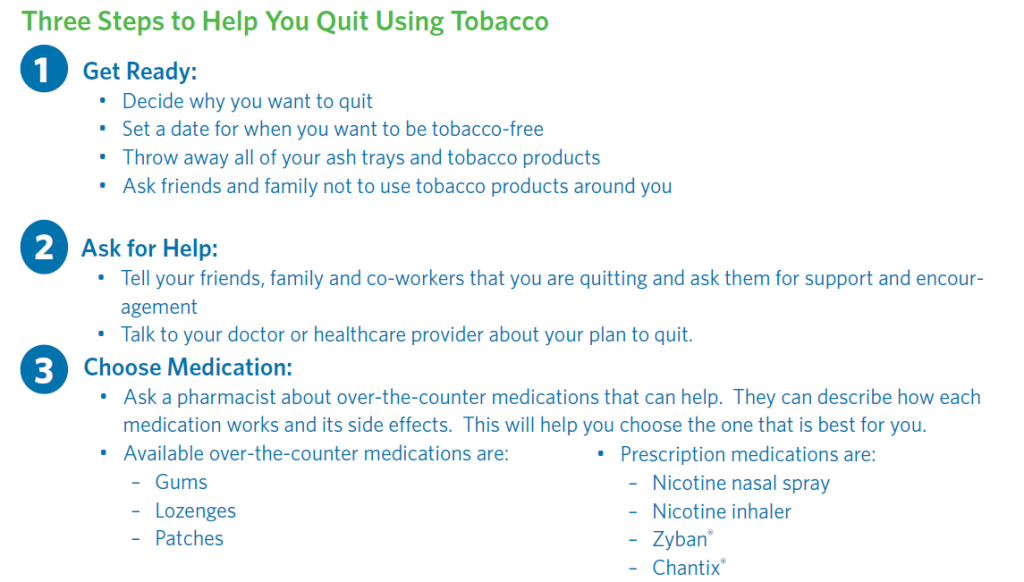 Three Steps to Help You Quit Using Tobacco

1 Get Ready:
• Decide why you want to quit
• Set a date for when you want to be tobacco-free
• Throw away all of your ash trays and tobacco products
• Ask friends and family not to use tobacco products around you

2 Ask for Help:
• Tell your friends, family and co-workers that you are quitting and ask them for support and encouragement
• Talk to your doctor or healthcare provider about your plan to quit.

3 Choose Medication:
• Ask a pharmacist about over-the-counter medications that can help. They can describe how each medication works and its side effects. This will help you choose the one that is best for you.
• Available over-the-counter medications are:
– Gums
– Lozenges
– Patches

• Prescription medications are:
– Nicotine nasal spray
– Nicotine inhaler
– Zyban®
– Chantix®